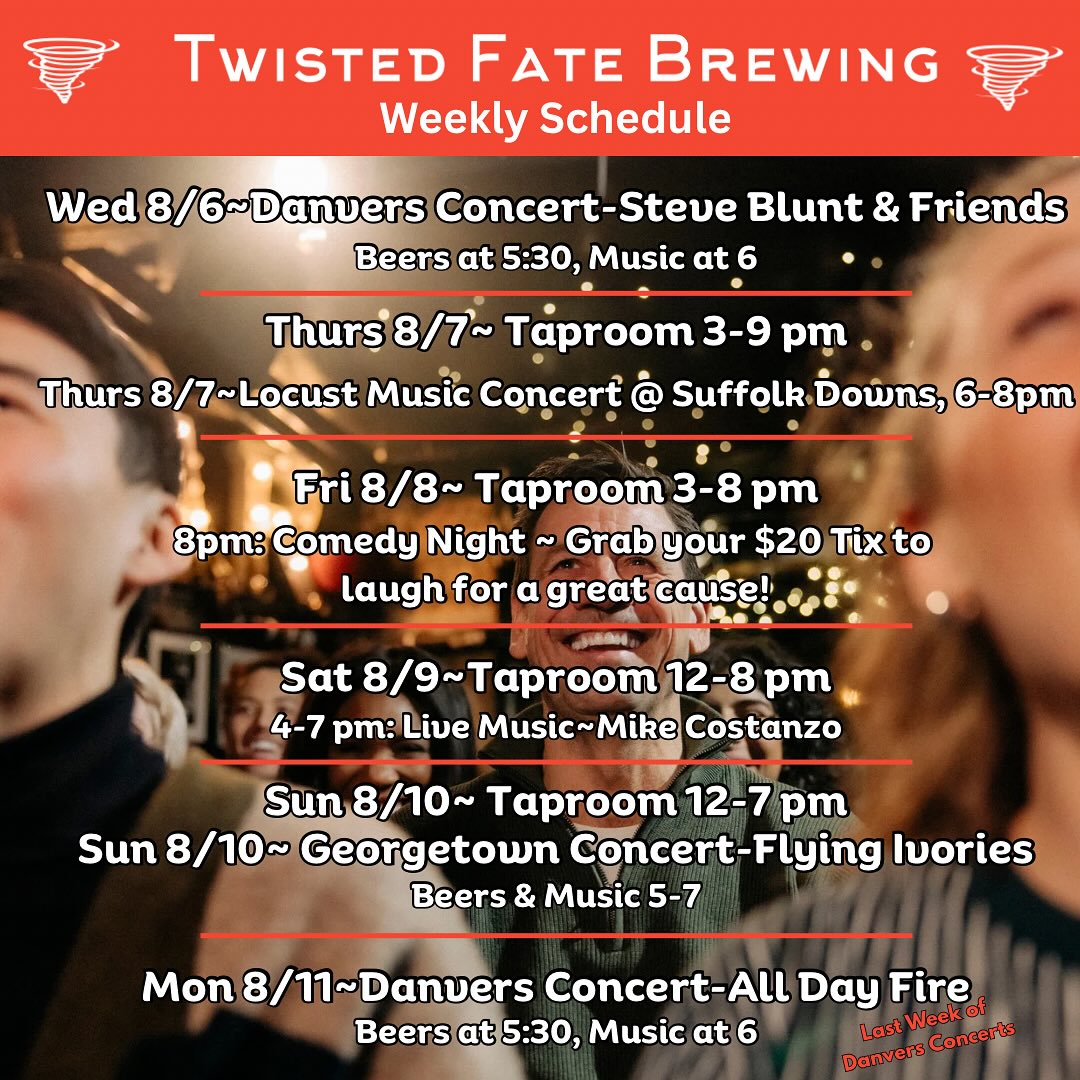 TWISTED FATE BREWING
Weekly Schedule

Wed 8/6~Danvers Concert-Steve Blunt & Friends
Beers at 5:30, Music at 6

Thurs 8/7~ Taproom 3-9 pm
Thurs 8/7~Locust Music Concert @ Suffolk Downs, 6-8pm

Fri 8/8~ Taproom 3-8 pm
8pm: Comedy Night ~ Grab your $20 Tix to laugh for a great cause!

Sat 8/9~Taproom 12-8 pm
4-7 pm: Live Music~Mike Costanzo

Sun 8/10~ Taproom 12-7 pm
Sun 8/10~ Georgetown Concert-Flying Ivories
Beers & Music 5-7

Mon 8/11~Danvers Concert-All Day Fire
Beers at 5:30, Music at 6

Last Week of Danvers Concerts